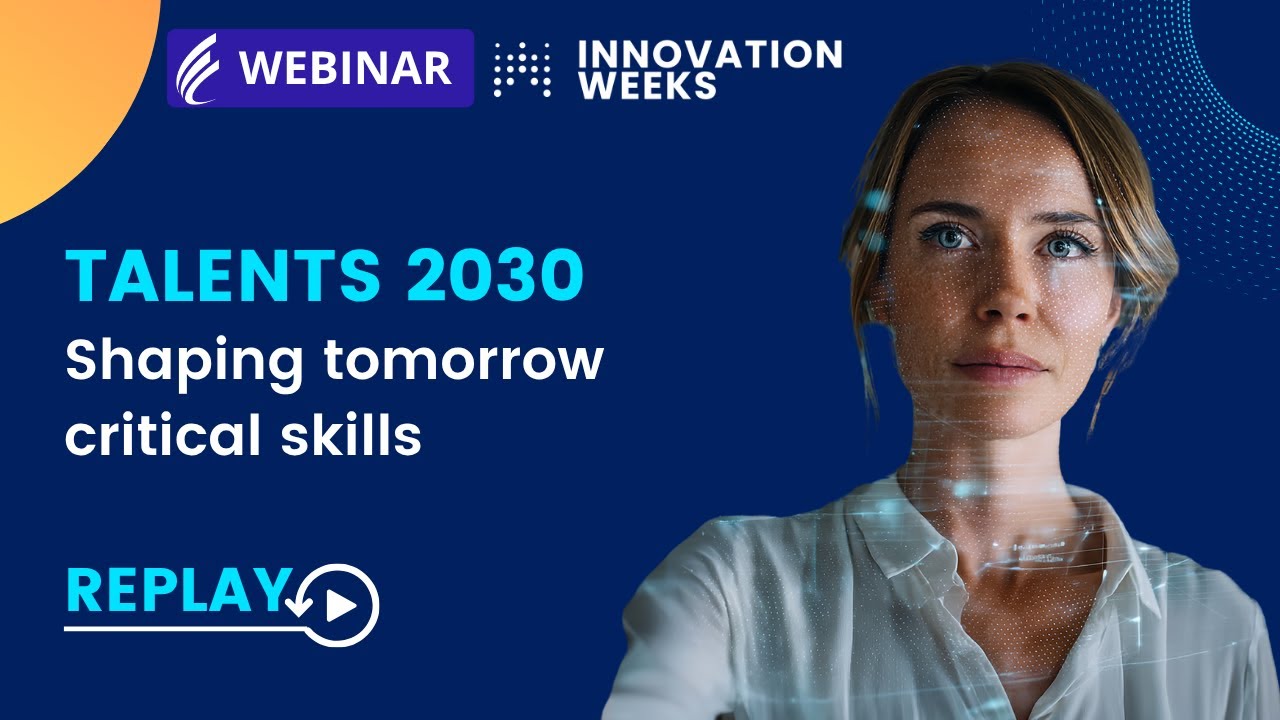 WEBINAR

INNOVATION WEEKS

TALENTS 2030

Shaping tomorrow critical skills

REPLAY